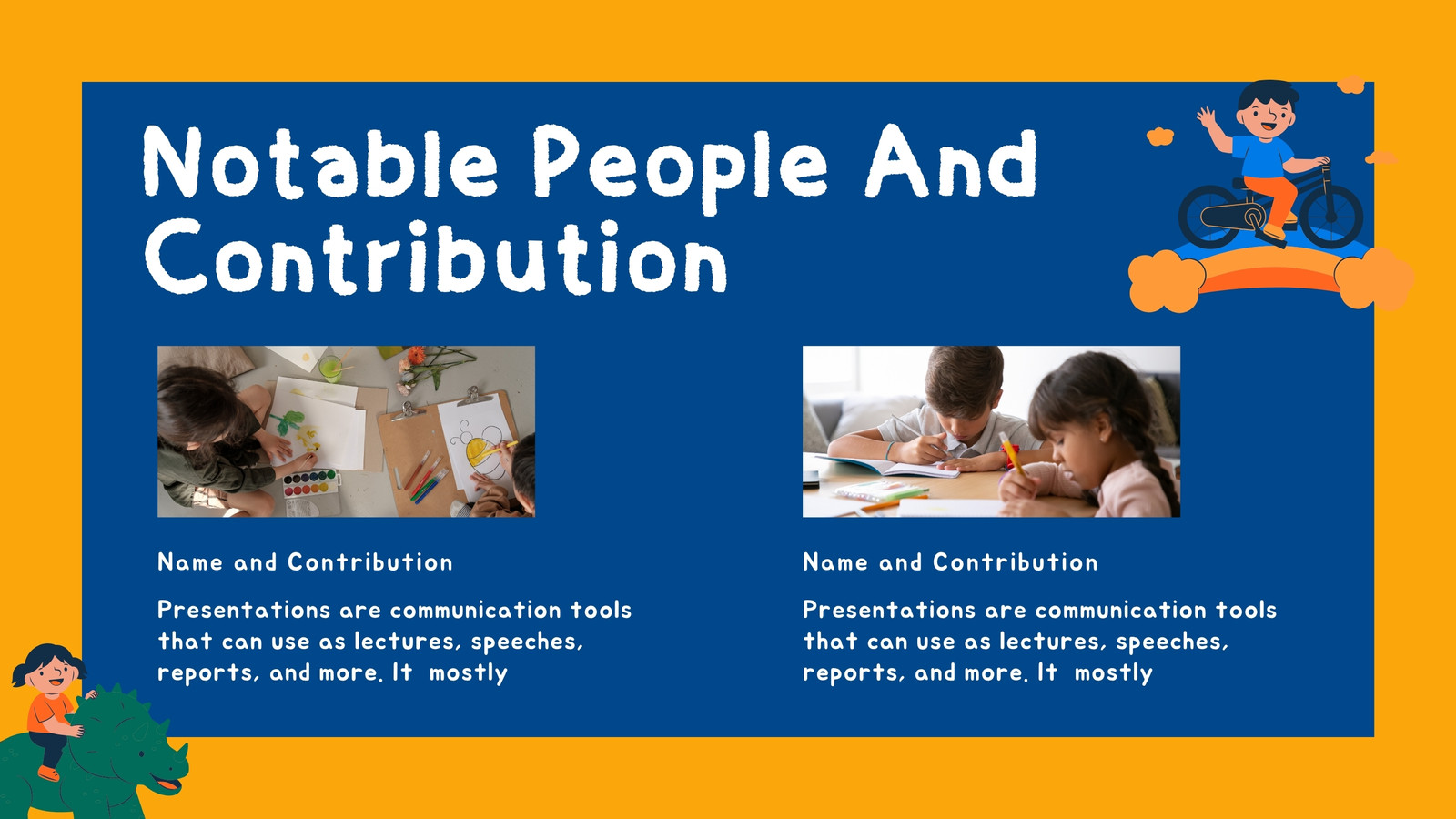 Notable People And Contribution

Name and Contribution

Presentations are communication tools that can use as lectures, speeches, reports, and more. It mostly

Name and Contribution

Presentations are communication tools that can use as lectures, speeches, reports, and more. It mostly